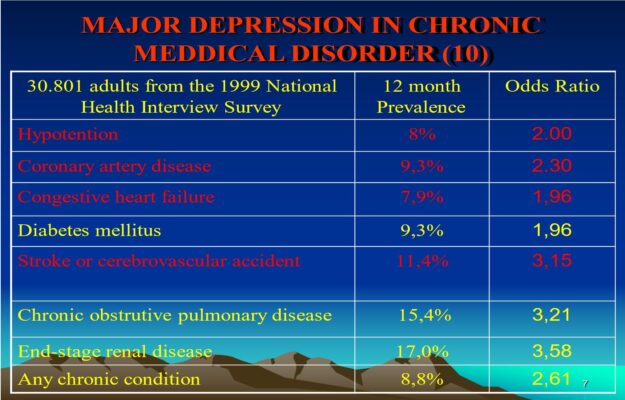 MAJOR DEPRESSION IN CHRONIC MEDDICAL DISORDER (10)

| 30.801 adults from the 1999 National Health Interview Survey | 12 month Prevalence | Odds Ratio |
|---|---|---|
| Hypotention | 8% | 2.00 |
| Coronary artery disease | 9,3% | 2.30 |
| Congestive heart failure | 7,9% | 1,96 |
| Diabetes mellitus | 9,3% | 1,96 |
| Stroke or cerebrovascular accident | 11,4% | 3,15 |
| Chronic obstrutive pulmonary disease | 15,4% | 3,21 |
| End-stage renal disease | 17,0% | 3,58 |
| Any chronic condition | 8,8% | 2,61 |

7